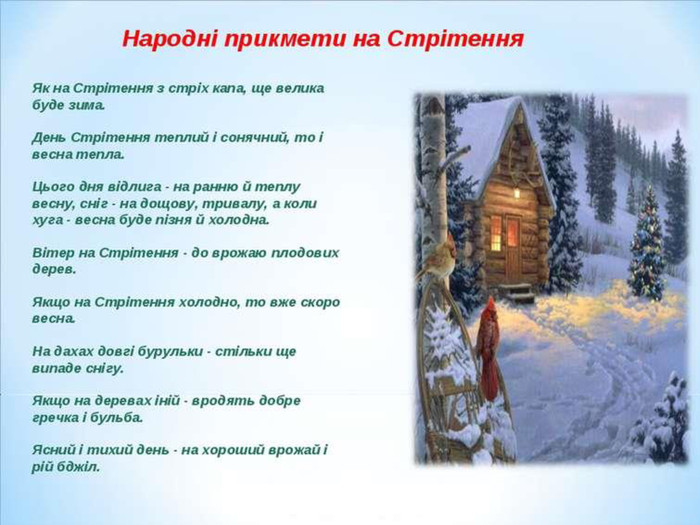 Народні прикмети на Стрітення

Як на Стрітення з стріх капа, ще велика буде зима.

День Стрітення теплий і сонячний, то і весна тепла.

Цього дня відлига - на ранню й теплу весну, сніг - на дощову, тривалу, а коли хуга - весна буде пізня й холодна.

Вітер на Стрітення - до врожаю плодових дерев.

Якщо на Стрітення холодно, то вже скоро весна.

На дахах довгі бурульки - стільки ще випаде снігу.

Якщо на деревах іній - вродять добре гречка і бульба.

Ясний і тихий день - на хороший врожай і рій бджіл.